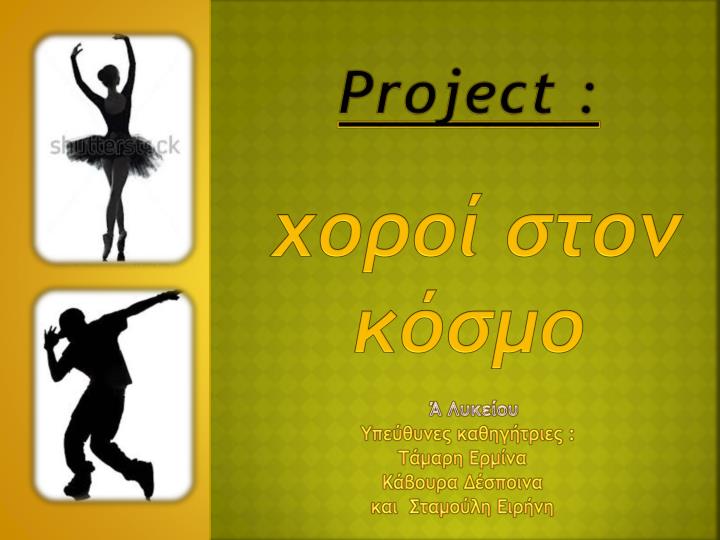 shutterstock

Project :

χοροί στον κόσμο

Ά Λυκείου
Υπεύθυνες καθηγήτριες :
Τάμαρη Ερμίνα
Κάβουρα Δέσποινα
και Σταμούλη Ειρήνη